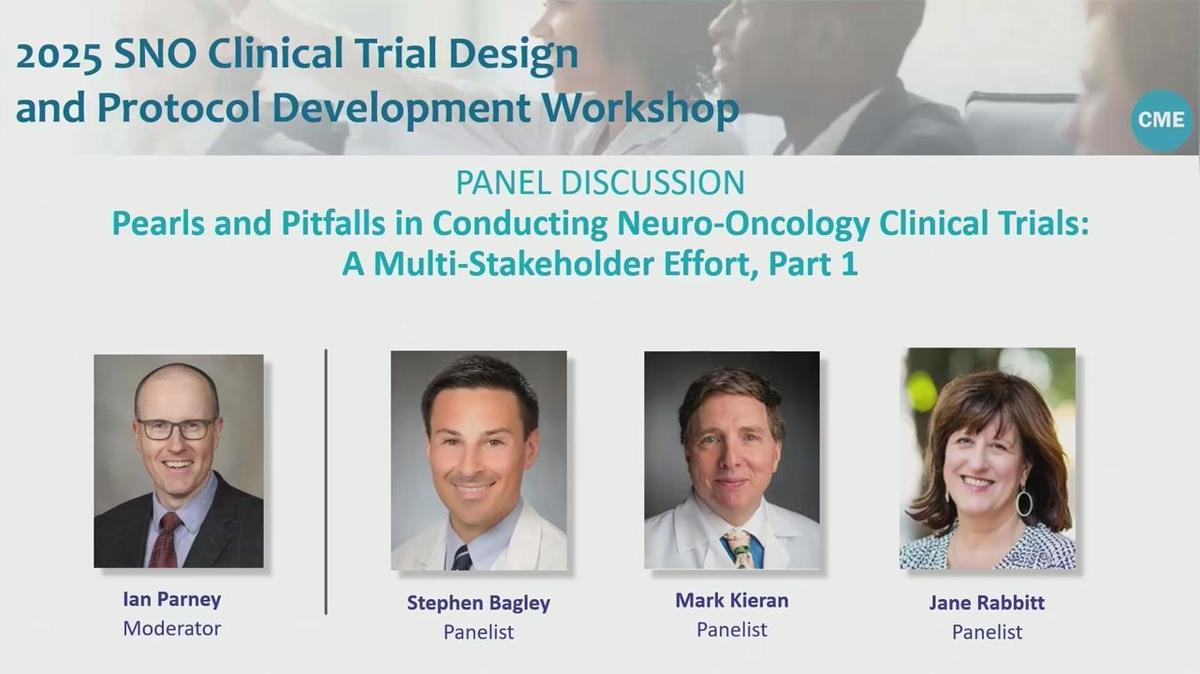 2025 SNO Clinical Trial Design and Protocol Development Workshop

CME

PANEL DISCUSSION
Pearls and Pitfalls in Conducting Neuro-Oncology Clinical Trials: A Multi-Stakeholder Effort, Part 1

Ian Parney
Moderator

Stephen Bagley
Panelist

Mark Kieran
Panelist

Jane Rabbitt
Panelist